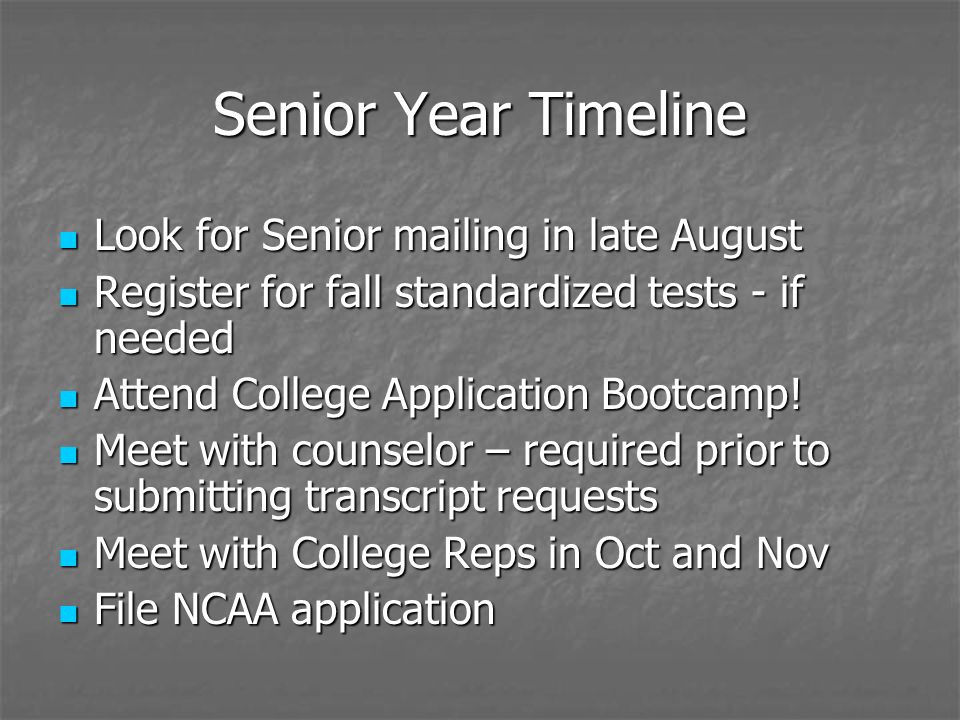 Senior Year Timeline

- Look for Senior mailing in late August
- Register for fall standardized tests - if needed
- Attend College Application Bootcamp!
- Meet with counselor – required prior to submitting transcript requests
- Meet with College Reps in Oct and Nov
- File NCAA application